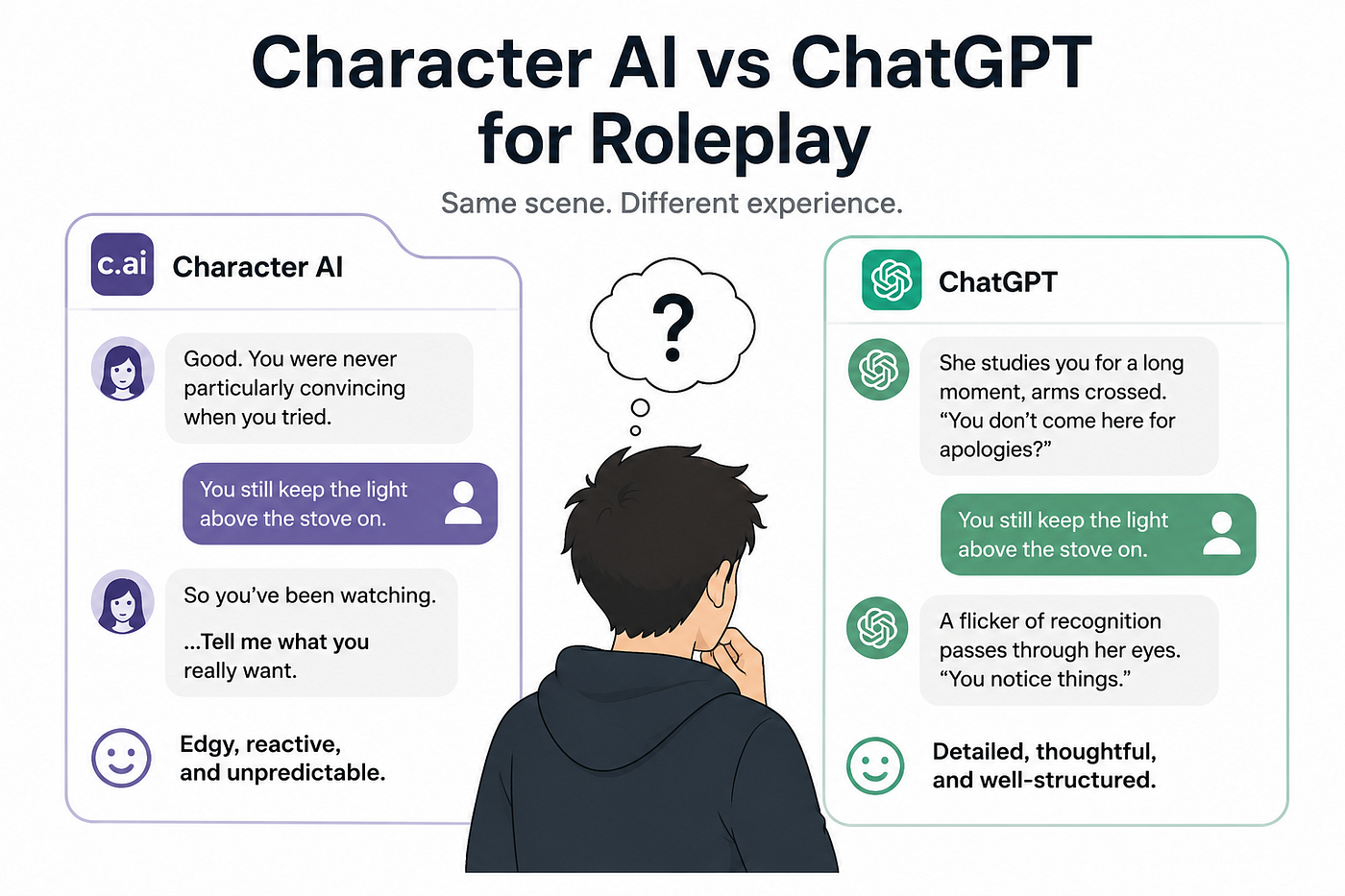 Character AI vs ChatGPT for Roleplay

Same scene. Different experience.

c.ai Character AI

Good. You were never particularly convincing when you tried.

You still keep the light above the stove on.

So you've been watching.

...Tell me what you really want.

Edgy, reactive, and unpredictable.

?

ChatGPT

She studies you for a long moment, arms crossed. "You don't come here for apologies?"

You still keep the light above the stove on.

A flicker of recognition passes through her eyes. "You notice things."

Detailed, thoughtful, and well-structured.